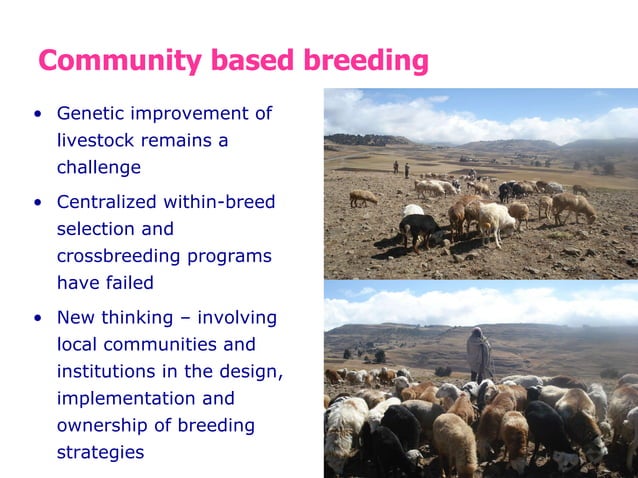 Community based breeding

• Genetic improvement of livestock remains a challenge

• Centralized within-breed selection and crossbreeding programs have failed

• New thinking – involving local communities and institutions in the design, implementation and ownership of breeding strategies